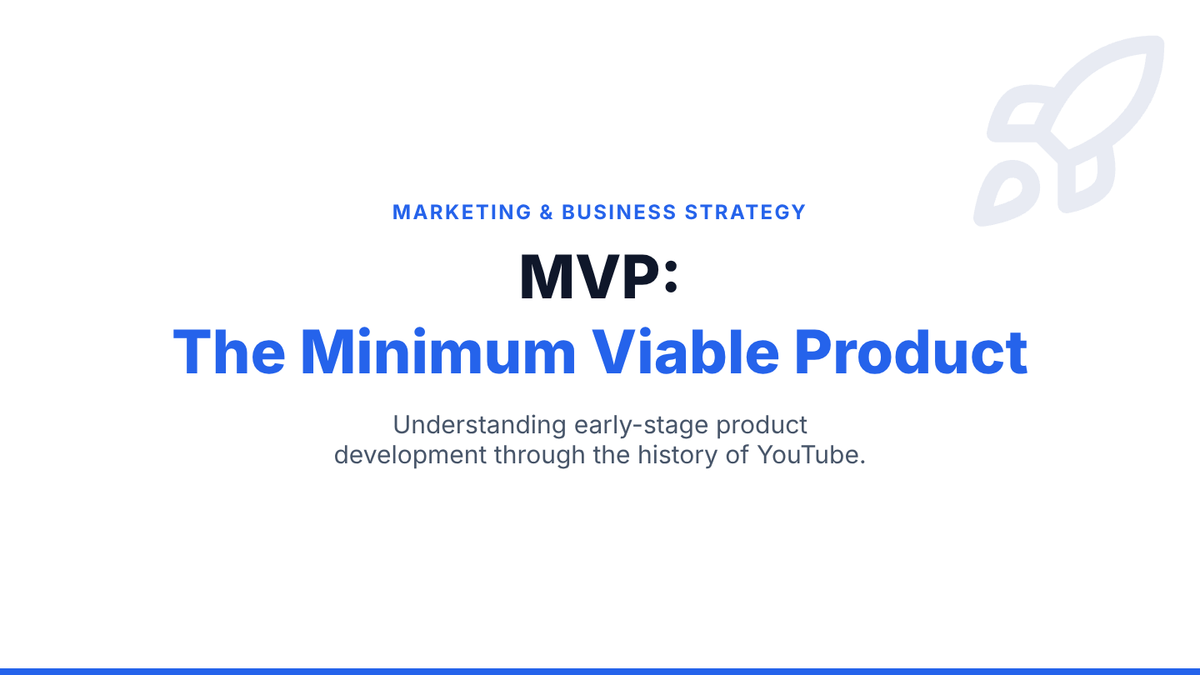 MARKETING & BUSINESS STRATEGY

MVP:
The Minimum Viable Product

Understanding early-stage product development through the history of YouTube.